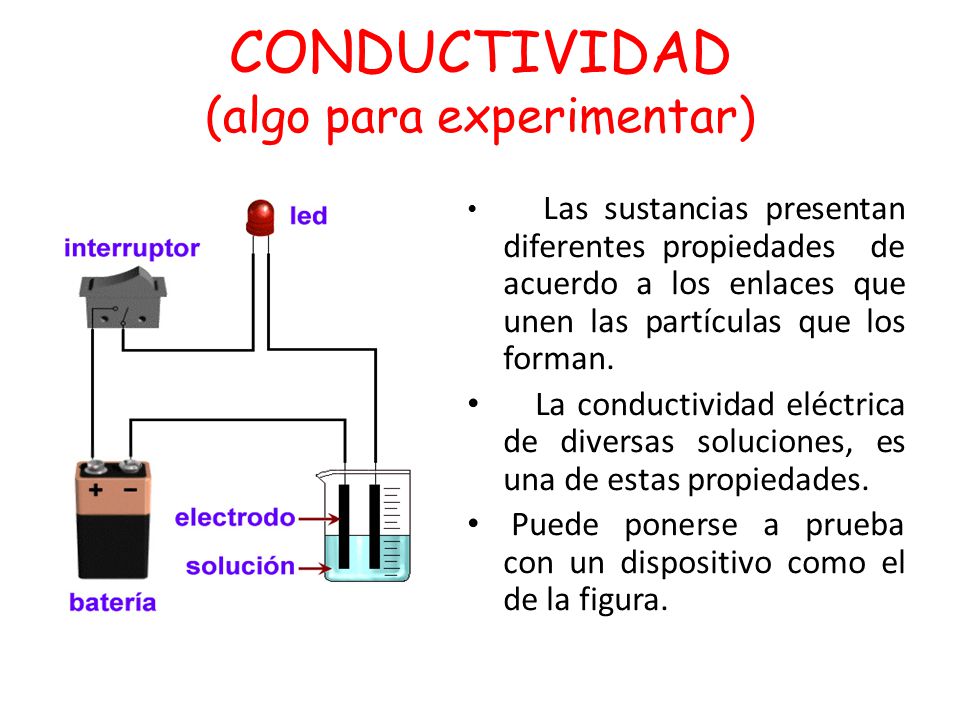 CONDUCTIVIDAD
(algo para experimentar)

led
interruptor
+ −
electrodo
solución
batería

• Las sustancias presentan diferentes propiedades de acuerdo a los enlaces que unen las partículas que los forman.

• La conductividad eléctrica de diversas soluciones, es una de estas propiedades.

• Puede ponerse a prueba con un dispositivo como el de la figura.